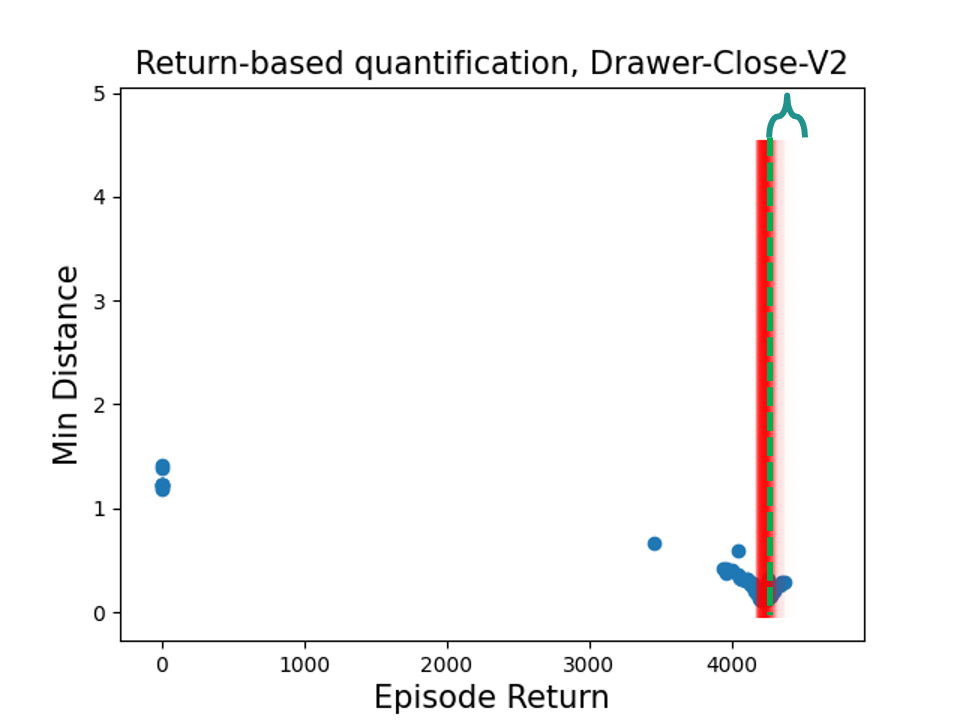 Return-based quantification, Drawer-Close-V2

Min Distance

5
4
3
2
1
0

0 1000 2000 3000 4000

Episode Return